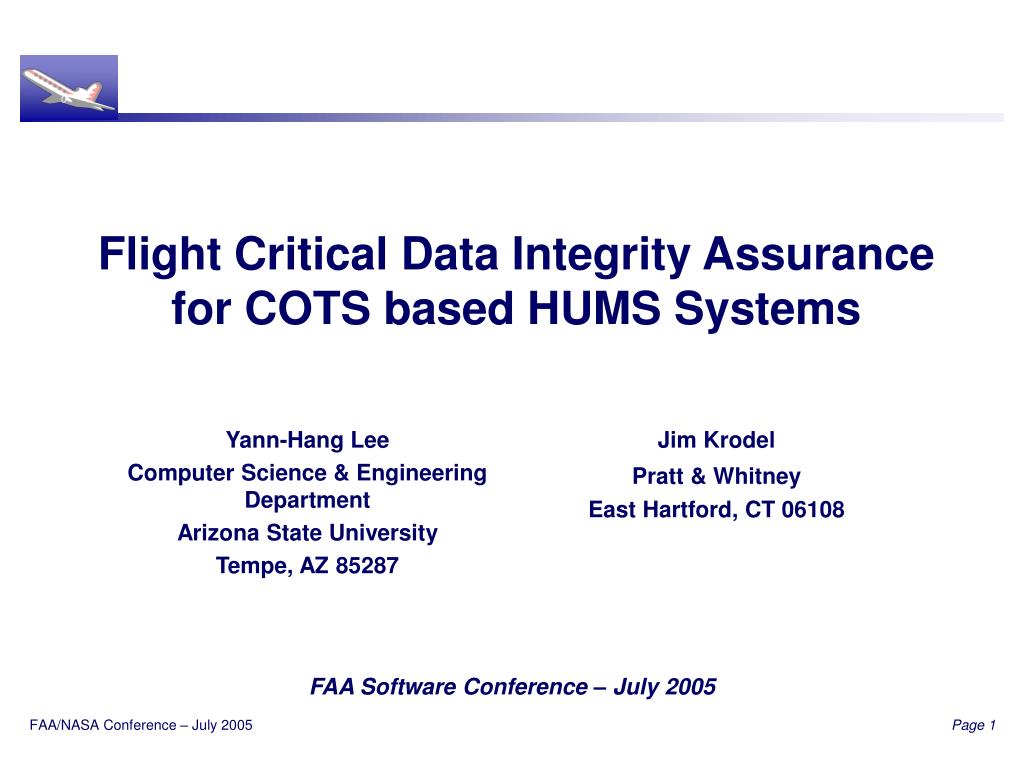 Flight Critical Data Integrity Assurance for COTS based HUMS Systems

Yann-Hang Lee
Computer Science & Engineering Department
Arizona State University
Tempe, AZ 85287

Jim Krodel
Pratt & Whitney
East Hartford, CT 06108

FAA Software Conference – July 2005

FAA/NASA Conference – July 2005

Page 1